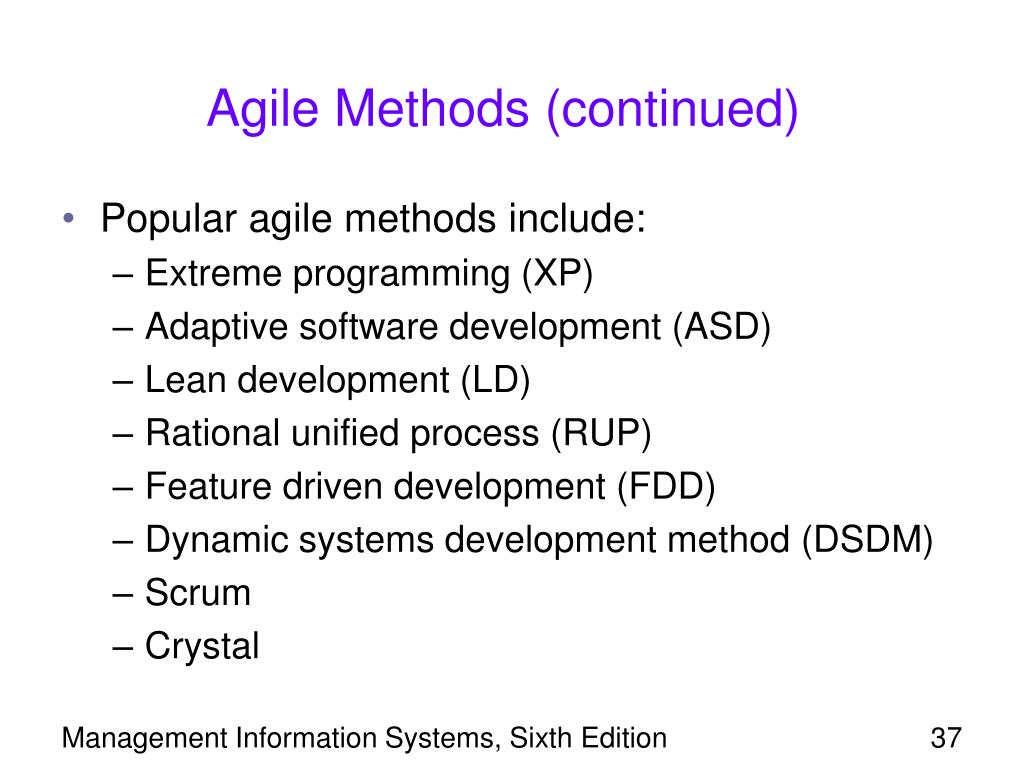 Agile Methods (continued)

• Popular agile methods include:
– Extreme programming (XP)
– Adaptive software development (ASD)
– Lean development (LD)
– Rational unified process (RUP)
– Feature driven development (FDD)
– Dynamic systems development method (DSDM)
– Scrum
– Crystal

Management Information Systems, Sixth Edition

37